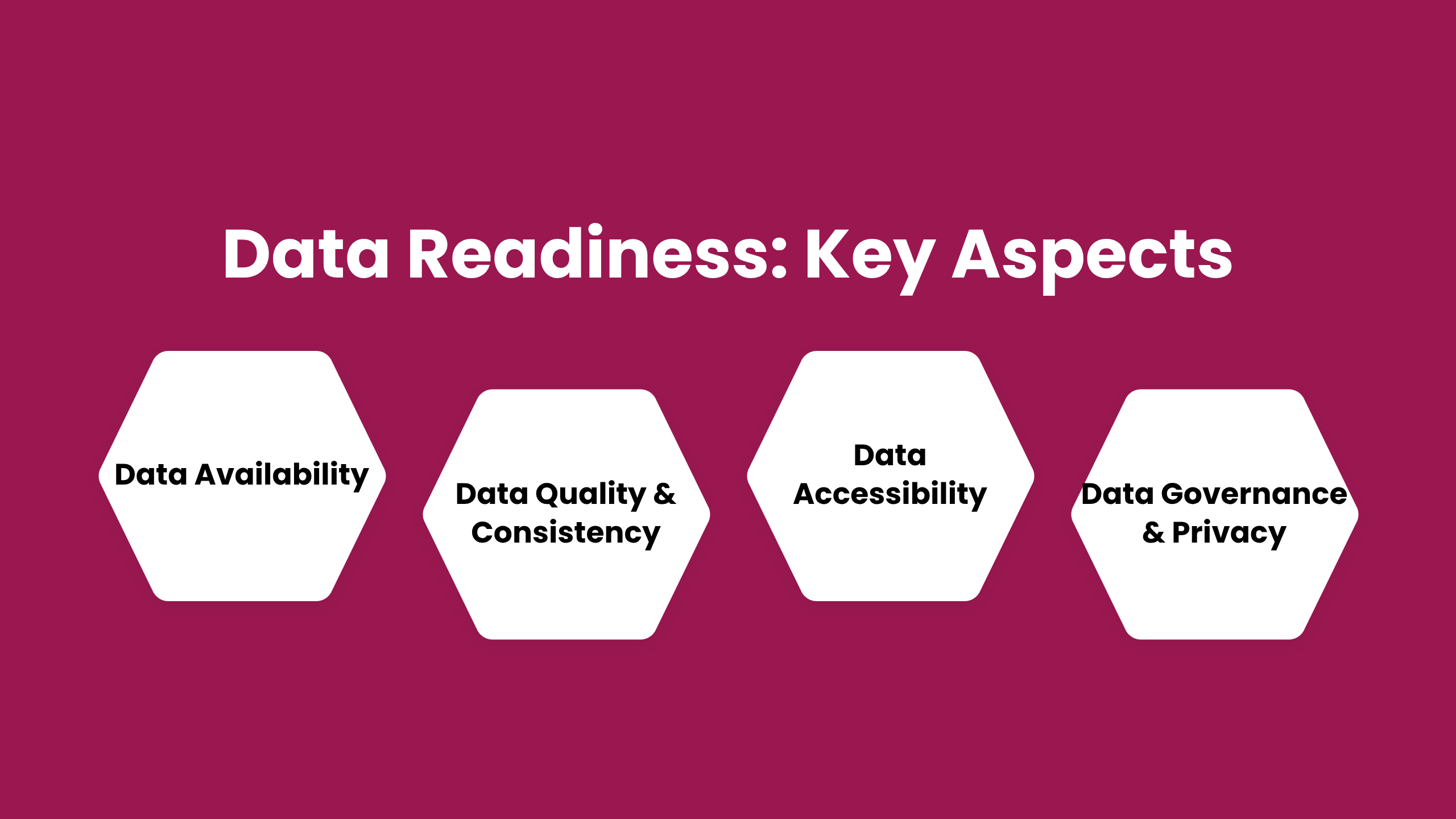 Data Readiness: Key Aspects

Data Availability

Data Quality & Consistency

Data Accessibility

Data Governance & Privacy